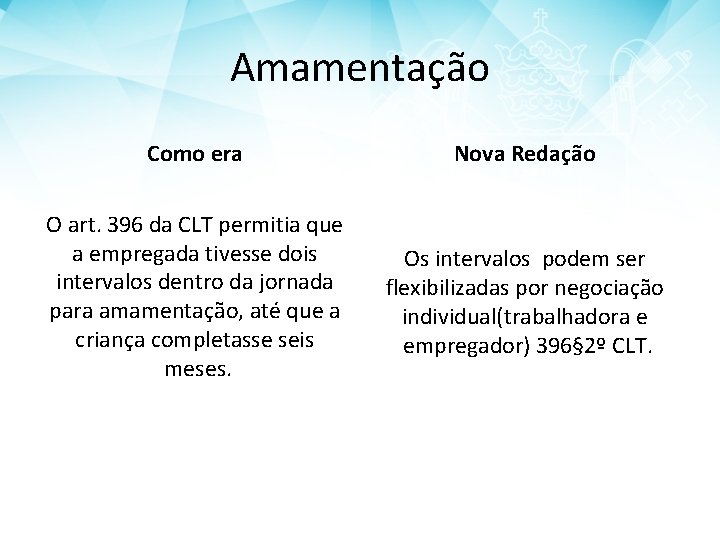 Amamentação

Como era

O art. 396 da CLT permitia que a empregada tivesse dois intervalos dentro da jornada para amamentação, até que a criança completasse seis meses.

Nova Redação

Os intervalos  podem ser flexibilizadas por negociação individual(trabalhadora e empregador) 396§2º CLT.